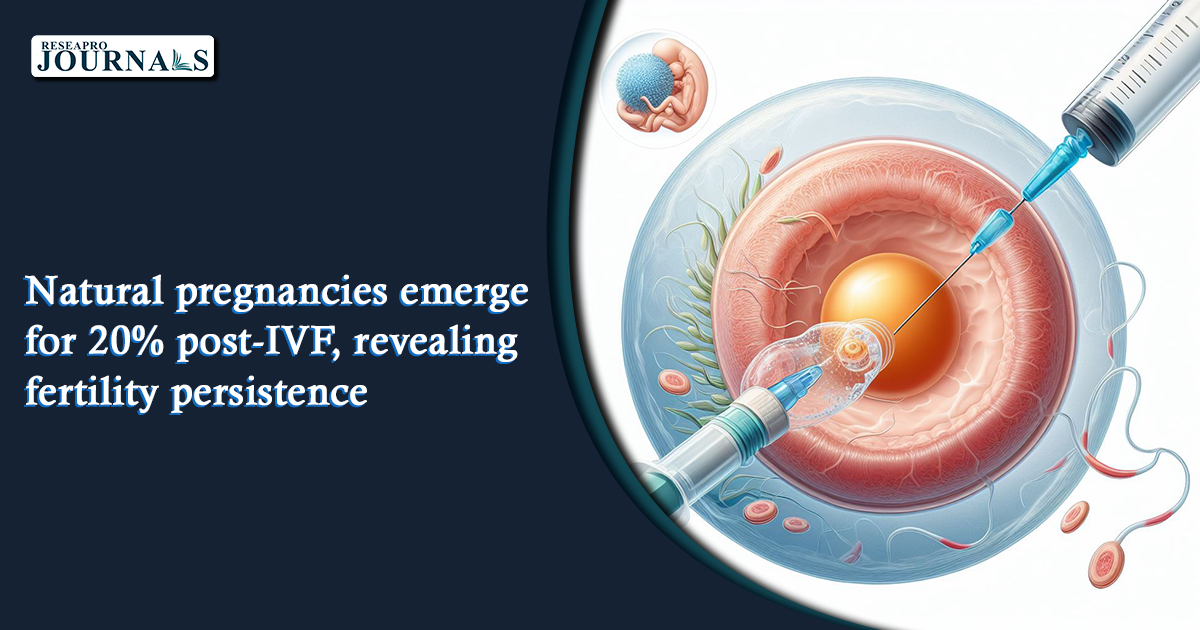 RESEAPRO
JOURNALS

Natural pregnancies emerge for 20% post-IVF, revealing fertility persistence